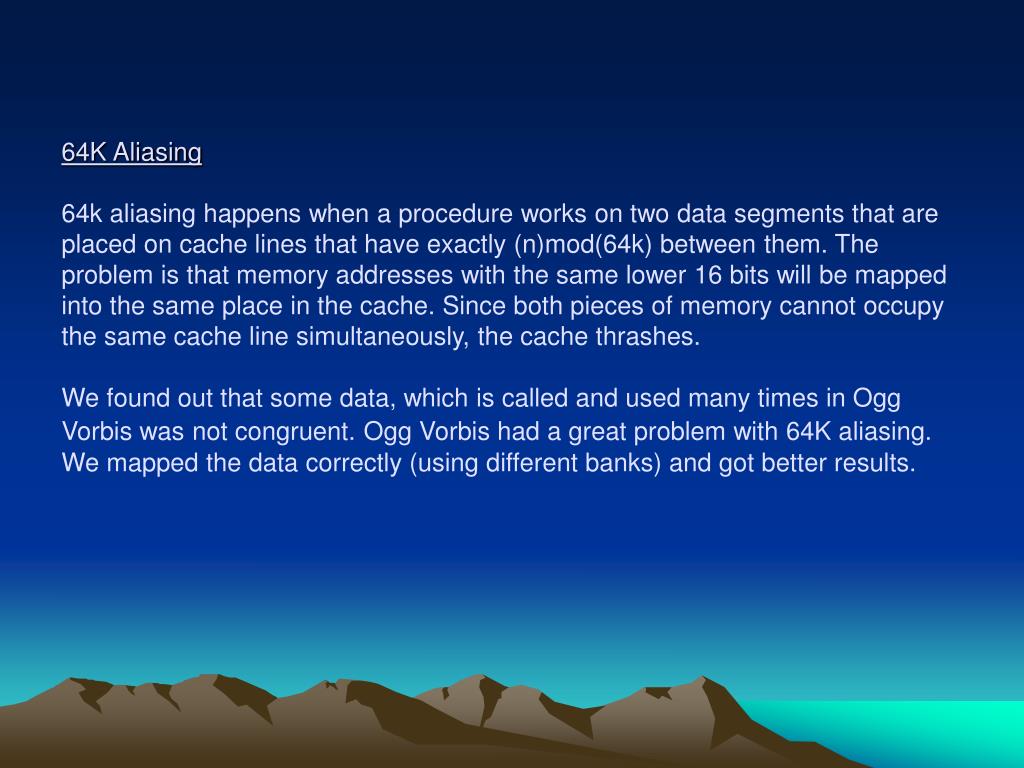 64K Aliasing

64k aliasing happens when a procedure works on two data segments that are placed on cache lines that have exactly (n)mod(64k) between them. The problem is that memory addresses with the same lower 16 bits will be mapped into the same place in the cache. Since both pieces of memory cannot occupy the same cache line simultaneously, the cache thrashes.

We found out that some data, which is called and used many times in Ogg Vorbis was not congruent. Ogg Vorbis had a great problem with 64K aliasing. We mapped the data correctly (using different banks) and got better results.